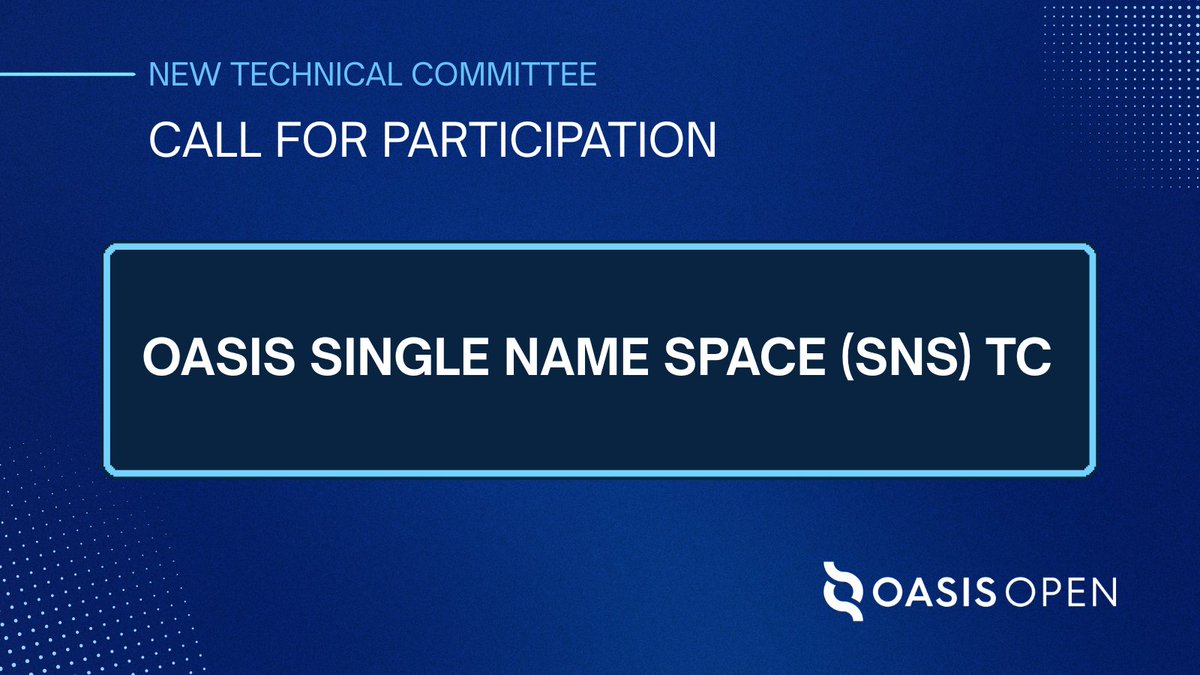 NEW TECHNICAL COMMITTEE

CALL FOR PARTICIPATION

OASIS SINGLE NAME SPACE (SNS) TC

OASIS OPEN